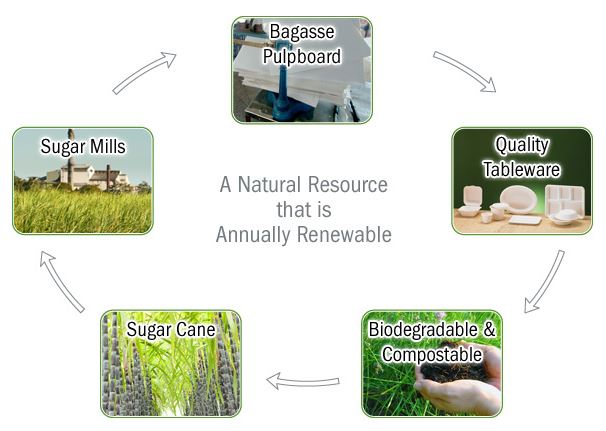 Bagasse Pulpboard

Quality Tableware

Biodegradable & Compostable

Sugar Cane

Sugar Mills

A Natural Resource that is Annually Renewable